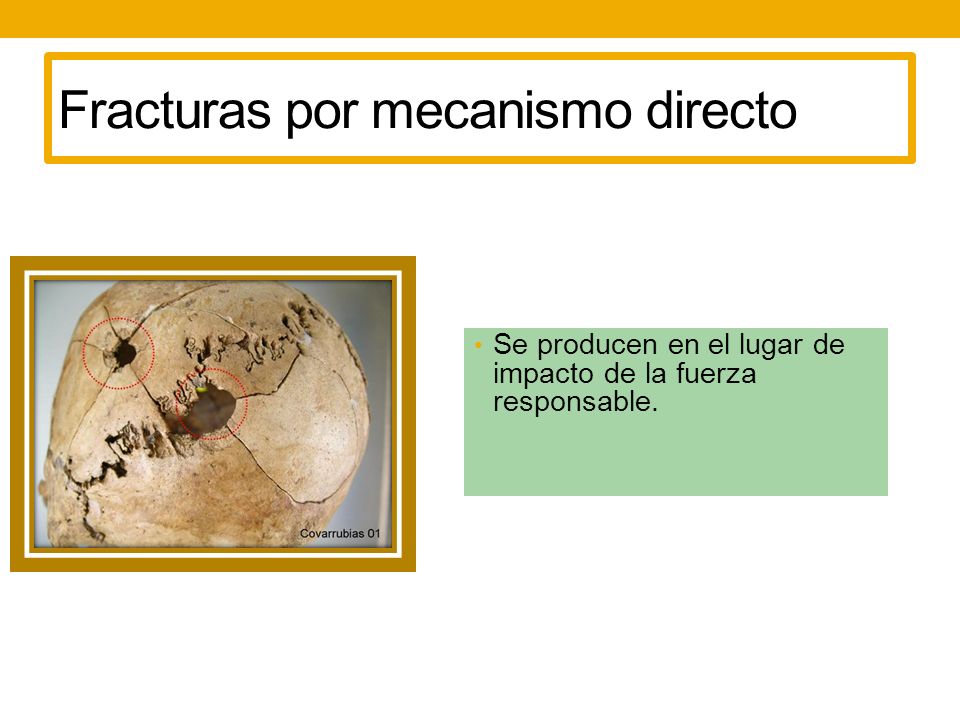 Fracturas por mecanismo directo

Covarrubias 01

• Se producen en el lugar de impacto de la fuerza responsable.